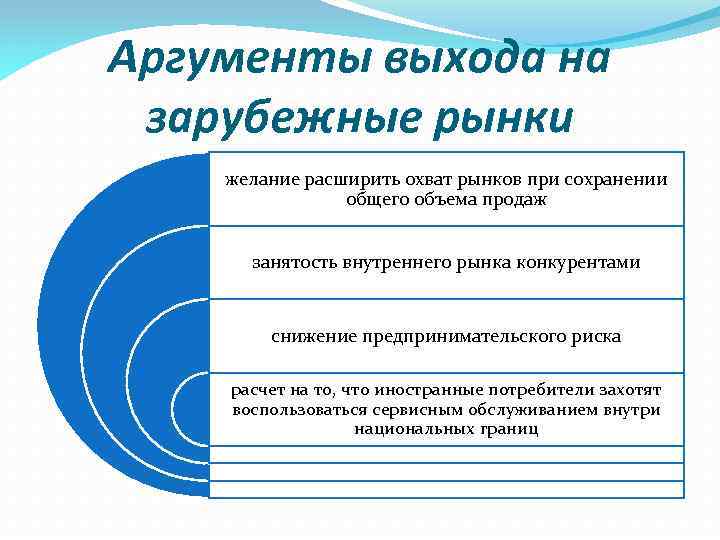 Аргументы выхода на зарубежные рынки

желание расширить охват рынков при сохранении общего объема продаж

занятость внутреннего рынка конкурентами

снижение предпринимательского риска

расчет на то, что иностранные потребители захотят воспользоваться сервисным обслуживанием внутри национальных границ